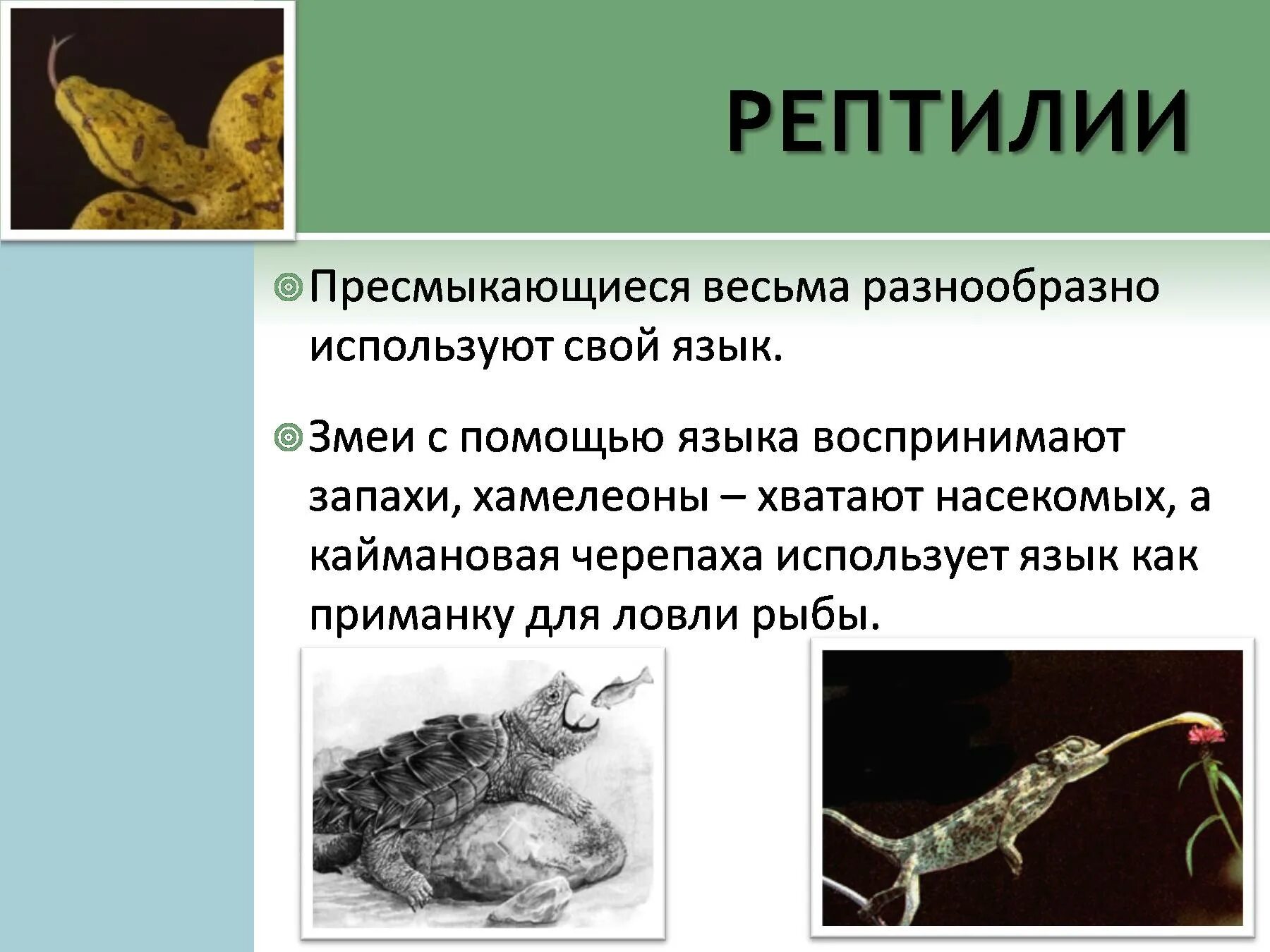 РЕПТИЛИИ

Пресмыкающиеся весьма разнообразно используют свой язык.

Змеи с помощью языка воспринимают запахи, хамелеоны – хватают насекомых, а каймановая черепаха использует язык как приманку для ловли рыбы.